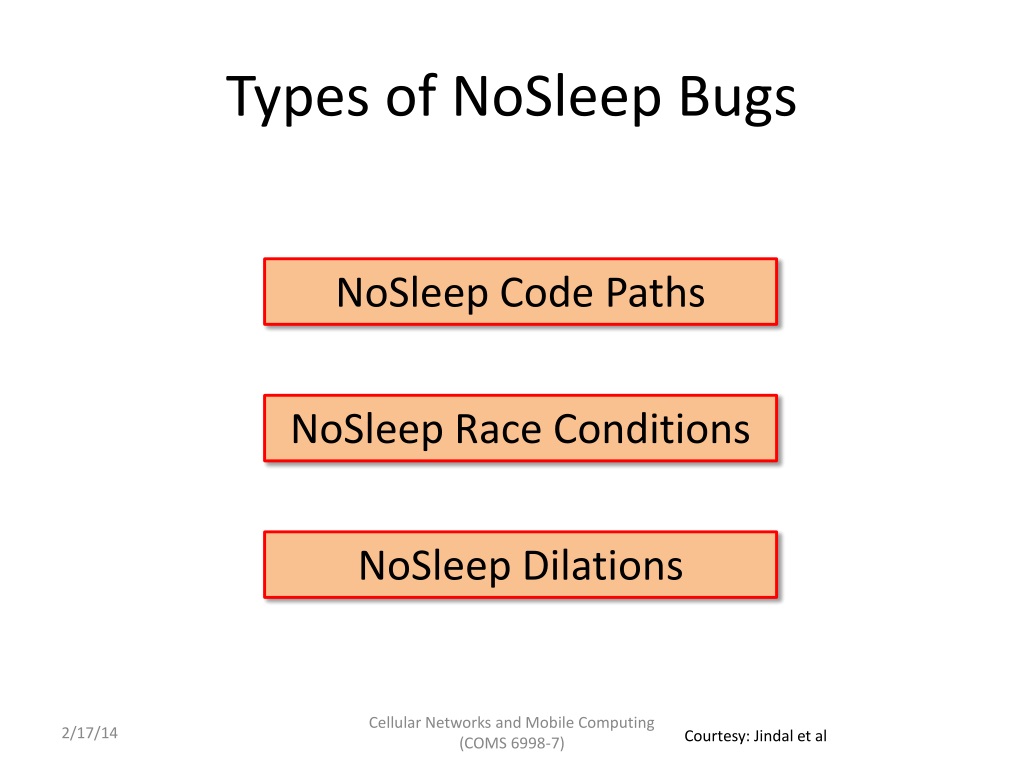 Types of NoSleep Bugs

NoSleep Code Paths

NoSleep Race Conditions

NoSleep Dilations

2/17/14

Cellular Networks and Mobile Computing (COMS 6998-7)

Courtesy: Jindal et al